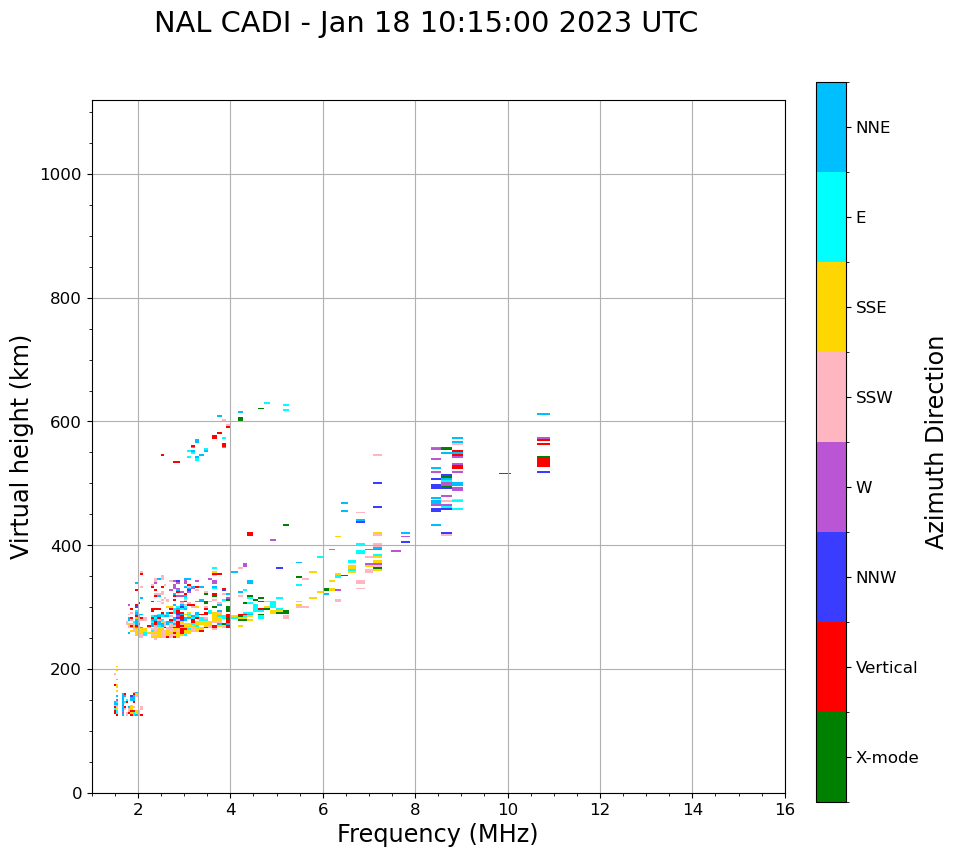 NAL CADI - Jan 18 10:15:00 2023 UTC

Virtual height (km)

1000
800
600
400
200
0

2
4
6
8
10
12
14
16

Frequency (MHz)

NNE
E
SSE
SSW
W
NNW
Vertical
X-mode

Azimuth Direction